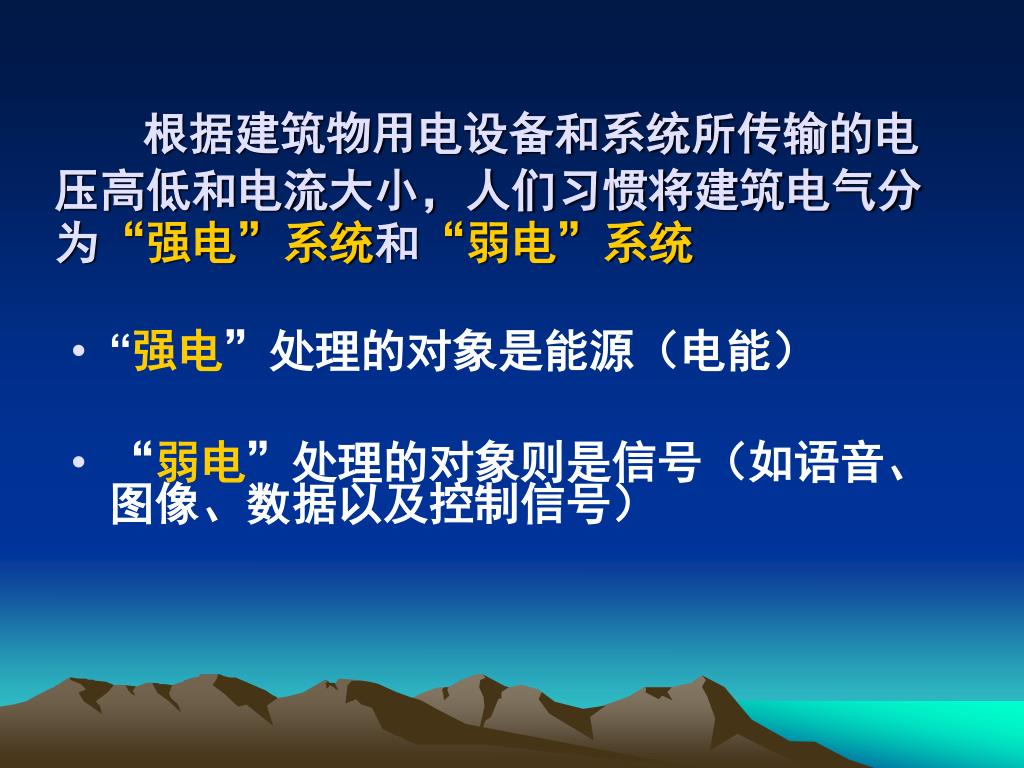 根据建筑物用电设备和系统所传输的电压高低和电流大小，人们习惯将建筑电气分为“强电”系统和“弱电”系统

• “强电”处理的对象是能源（电能）

• “弱电”处理的对象则是信号（如语音、图像、数据以及控制信号）